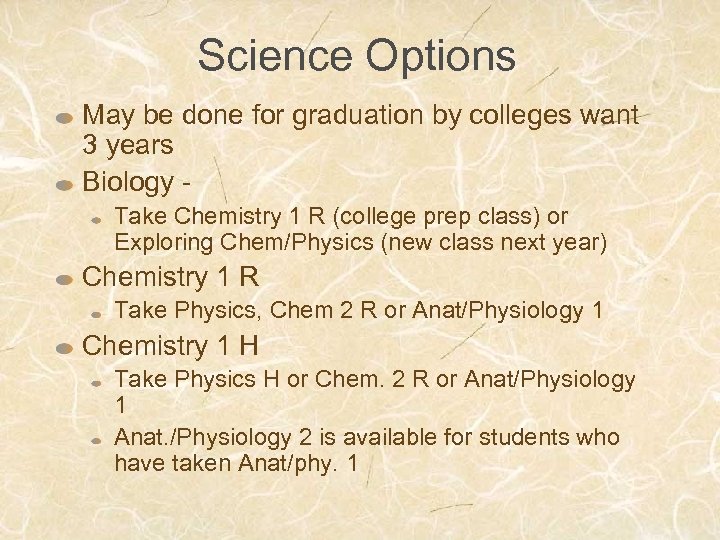 Science Options

May be done for graduation by colleges want 3 years

Biology -

Take Chemistry 1 R (college prep class) or Exploring Chem/Physics (new class next year)

Chemistry 1 R

Take Physics, Chem 2 R or Anat/Physiology 1

Chemistry 1 H

Take Physics H or Chem. 2 R or Anat/Physiology 1

Anat./Physiology 2 is available for students who have taken Anat/phy. 1